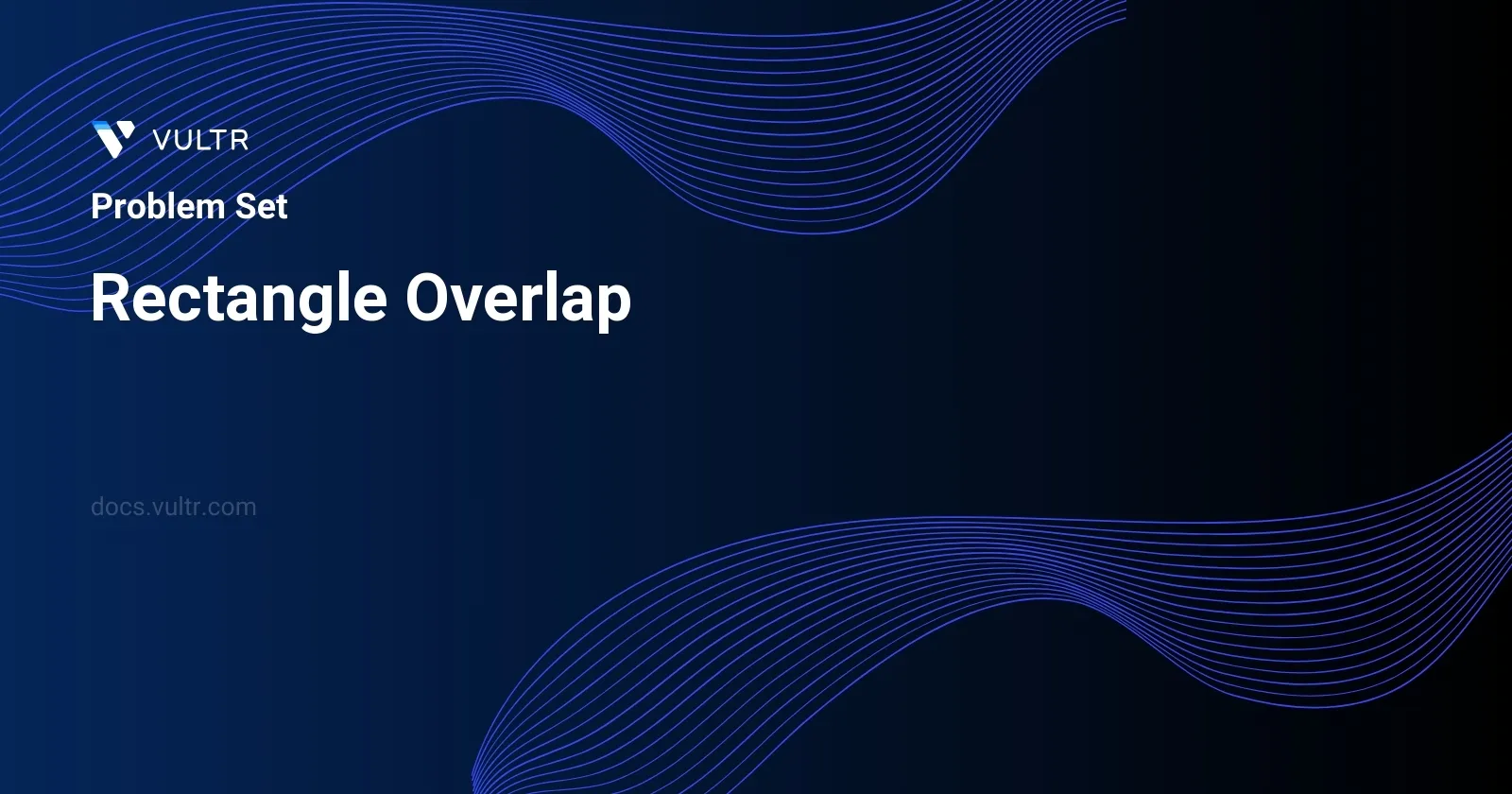 VULTR

Problem Set

Rectangle Overlap

docs.vultr.com